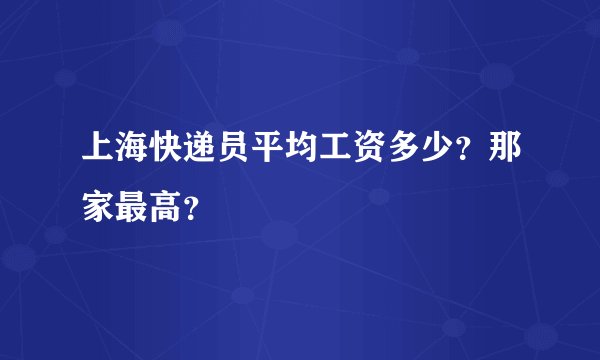 上海快递员平均工资多少？那家最高？